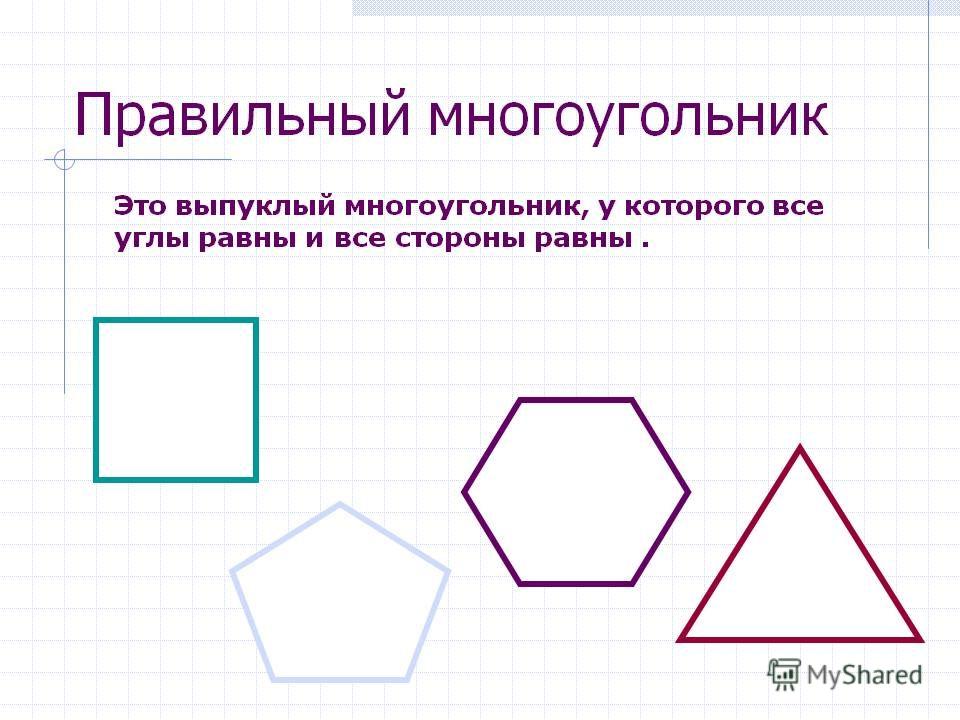 Правильный многоугольник

Это выпуклый многоугольник, у которого все углы равны и все стороны равны .

MyShared